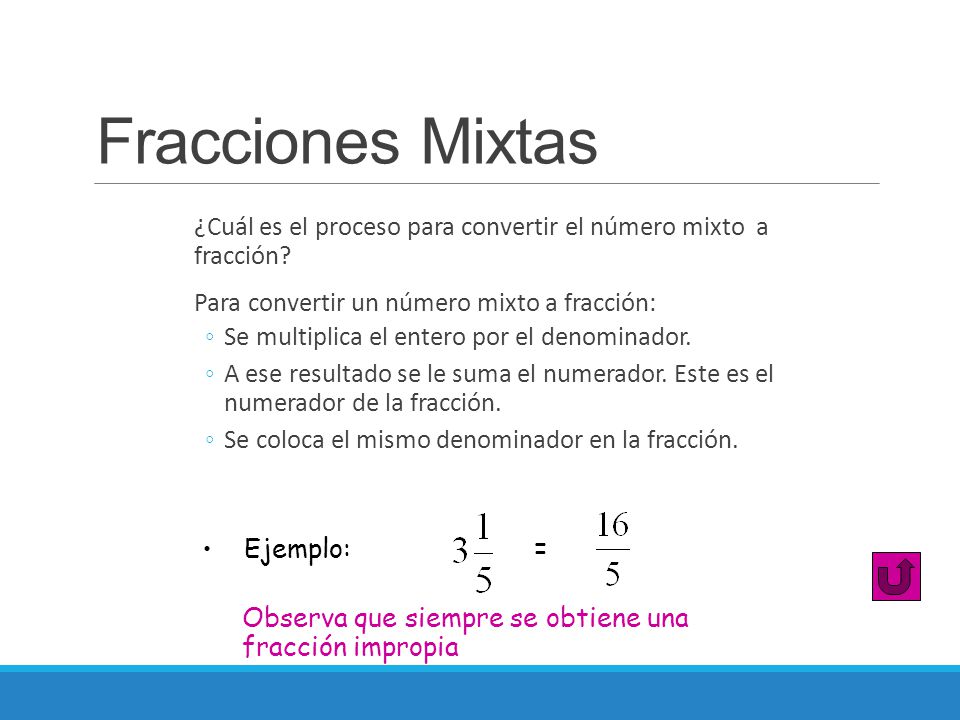 Fracciones Mixtas

¿Cuál es el proceso para convertir el número mixto a fracción?

Para convertir un número mixto a fracción:
◦ Se multiplica el entero por el denominador.
◦ A ese resultado se le suma el numerador. Este es el numerador de la fracción.
◦ Se coloca el mismo denominador en la fracción.

• Ejemplo: $3\frac{1}{5}$ = $\frac{16}{5}$

Observa que siempre se obtiene una fracción impropia